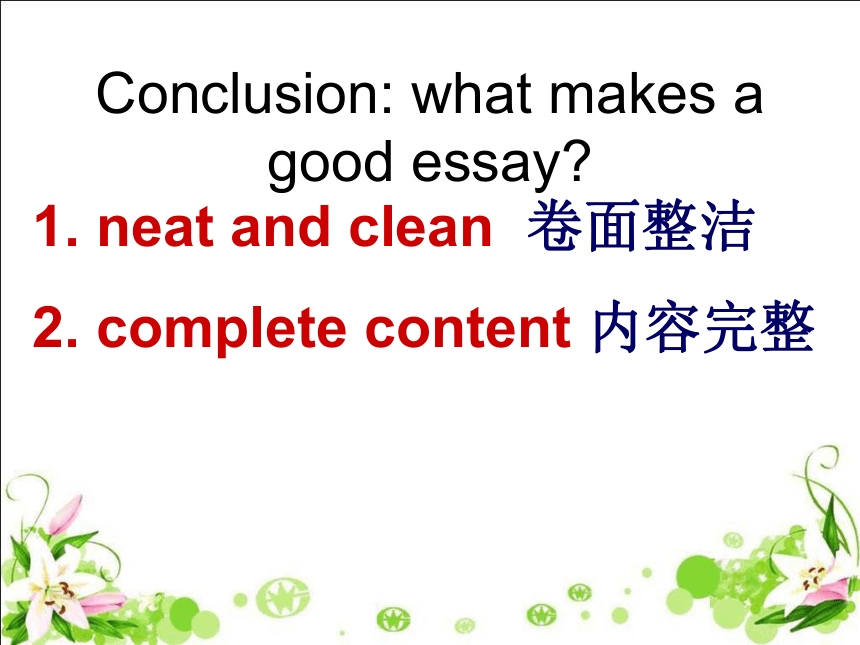 Conclusion: what makes a good essay?

1. neat and clean 卷面整洁

2. complete content 内容完整